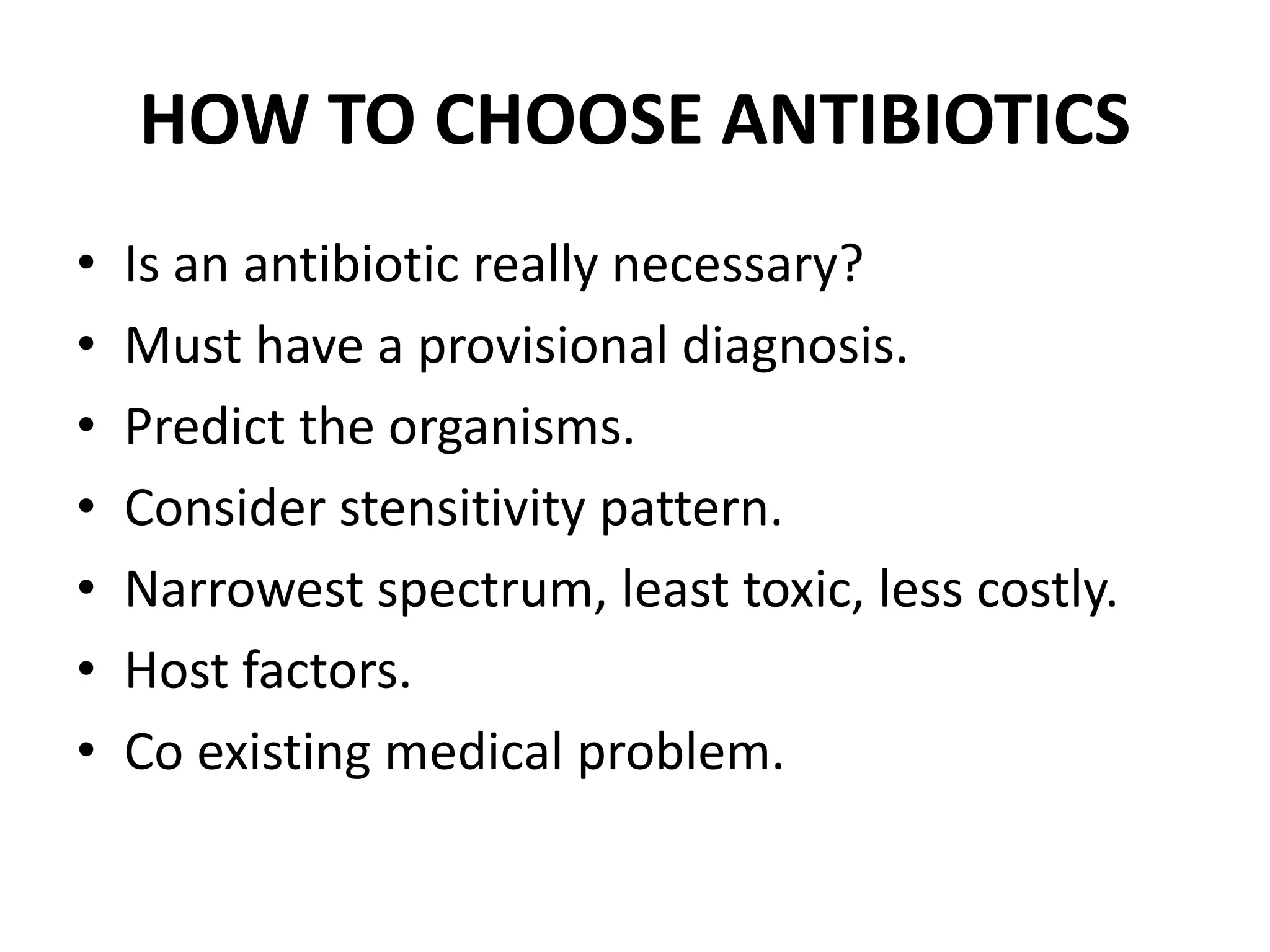 HOW TO CHOOSE ANTIBIOTICS

• Is an antibiotic really necessary?
• Must have a provisional diagnosis.
• Predict the organisms.
• Consider stensitivity pattern.
• Narrowest spectrum, least toxic, less costly.
• Host factors.
• Co existing medical problem.